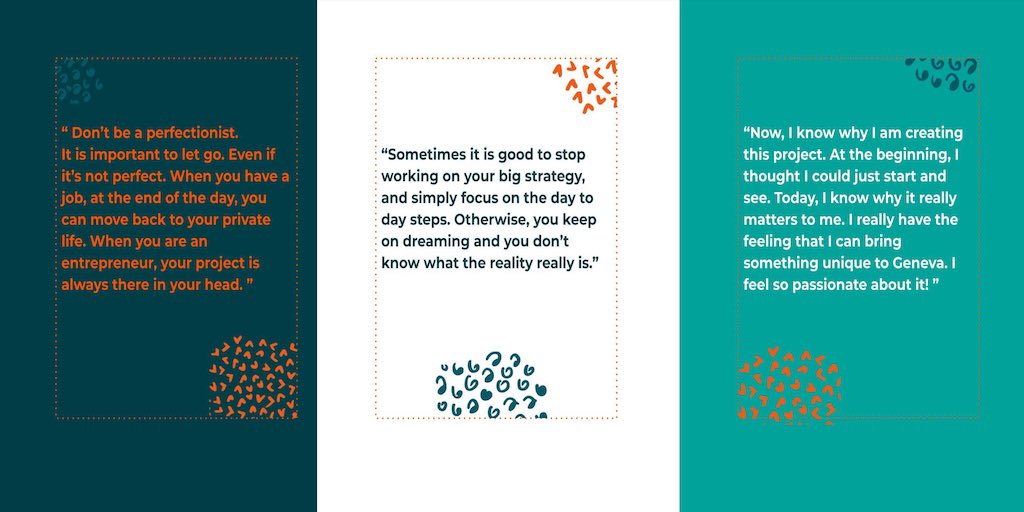 “ Don’t be a perfectionist.
It is important to let go. Even if it’s not perfect. When you have a job, at the end of the day, you can move back to your private life. When you are an entrepreneur, your project is always there in your head. ”

“Sometimes it is good to stop working on your big strategy, and simply focus on the day to day steps. Otherwise, you keep on dreaming and you don’t know what the reality really is.”

“Now, I know why I am creating this project. At the beginning, I thought I could just start and see. Today, I know why it really matters to me. I really have the feeling that I can bring something unique to Geneva. I feel so passionate about it! ”